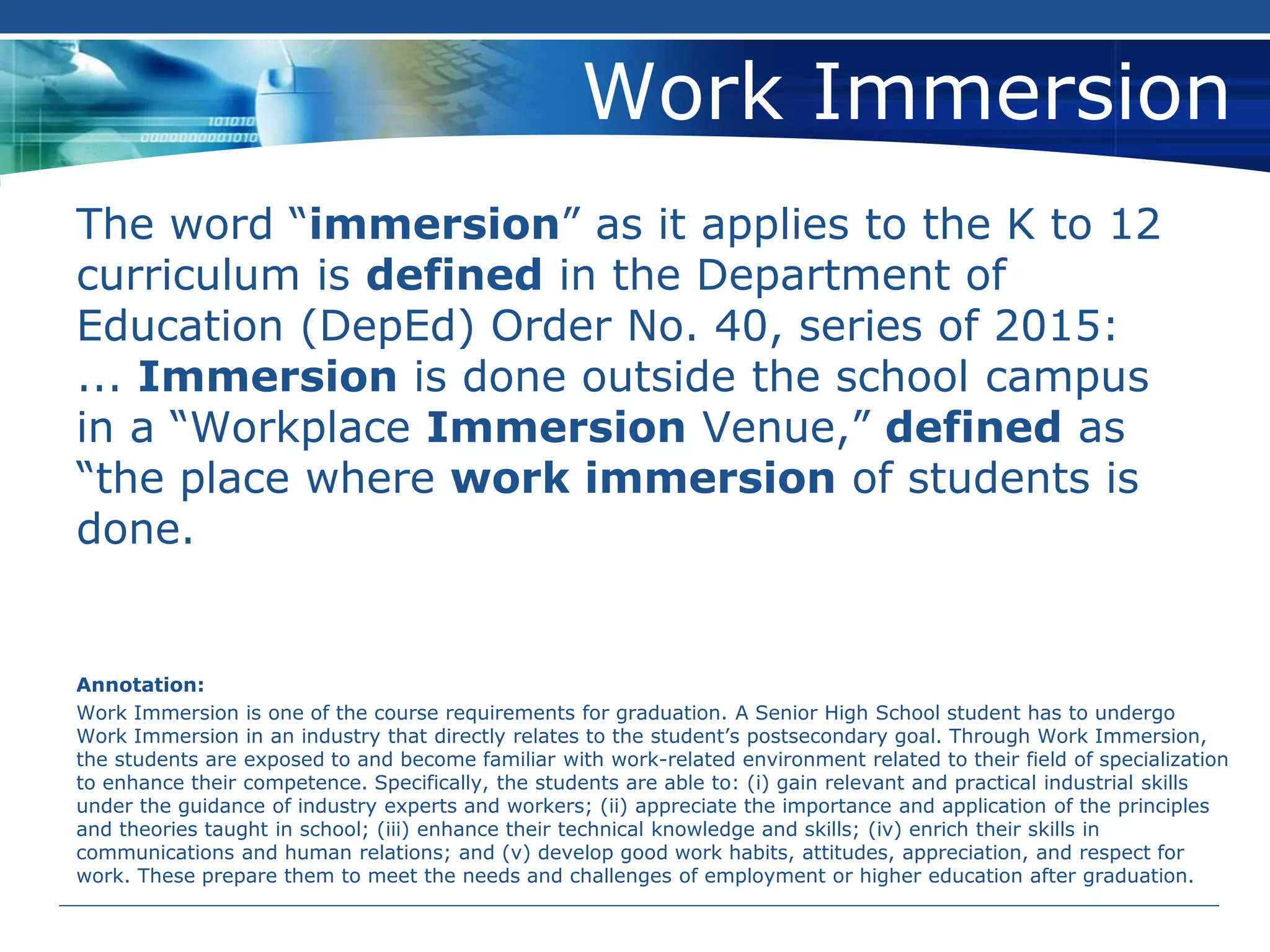 101010
0000000001010

Work Immersion

The word “immersion” as it applies to the K to 12 curriculum is defined in the Department of Education (DepEd) Order No. 40, series of 2015:
... Immersion is done outside the school campus in a “Workplace Immersion Venue,” defined as “the place where work immersion of students is done.

Annotation:
Work Immersion is one of the course requirements for graduation. A Senior High School student has to undergo Work Immersion in an industry that directly relates to the student’s postsecondary goal. Through Work Immersion, the students are exposed to and become familiar with work-related environment related to their field of specialization to enhance their competence. Specifically, the students are able to: (i) gain relevant and practical industrial skills under the guidance of industry experts and workers; (ii) appreciate the importance and application of the principles and theories taught in school; (iii) enhance their technical knowledge and skills; (iv) enrich their skills in communications and human relations; and (v) develop good work habits, attitudes, appreciation, and respect for work. These prepare them to meet the needs and challenges of employment or higher education after graduation.